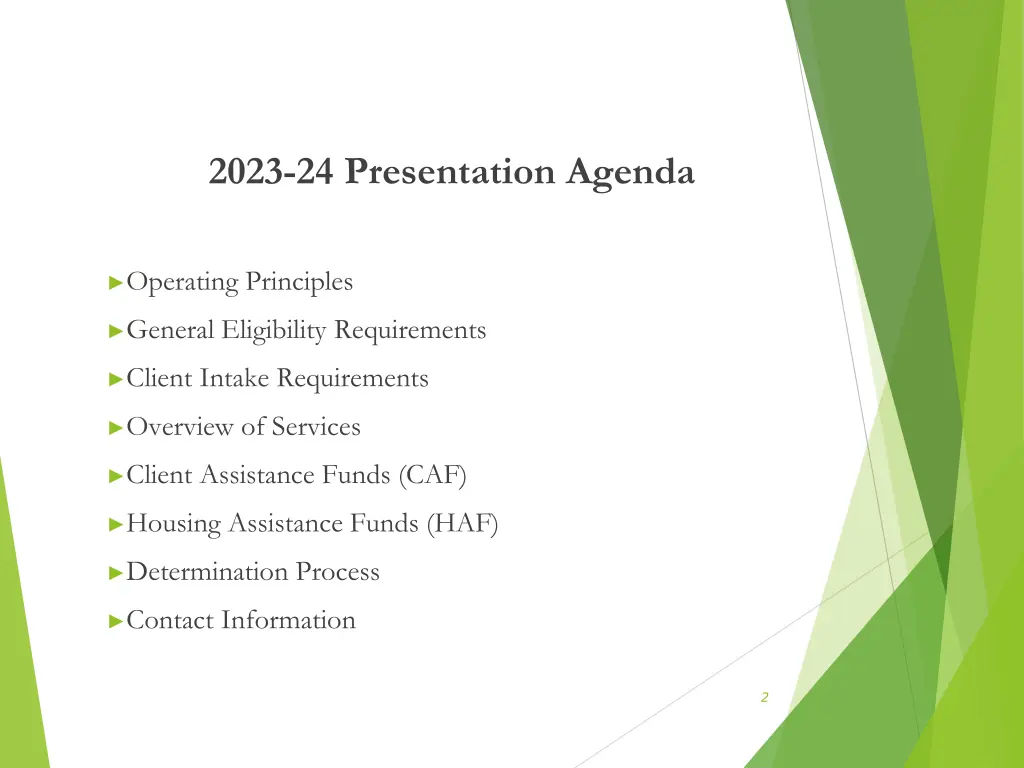 2023-24 Presentation Agenda

►Operating Principles
►General Eligibility Requirements
►Client Intake Requirements
►Overview of Services
►Client Assistance Funds (CAF)
►Housing Assistance Funds (HAF)
►Determination Process
►Contact Information

2